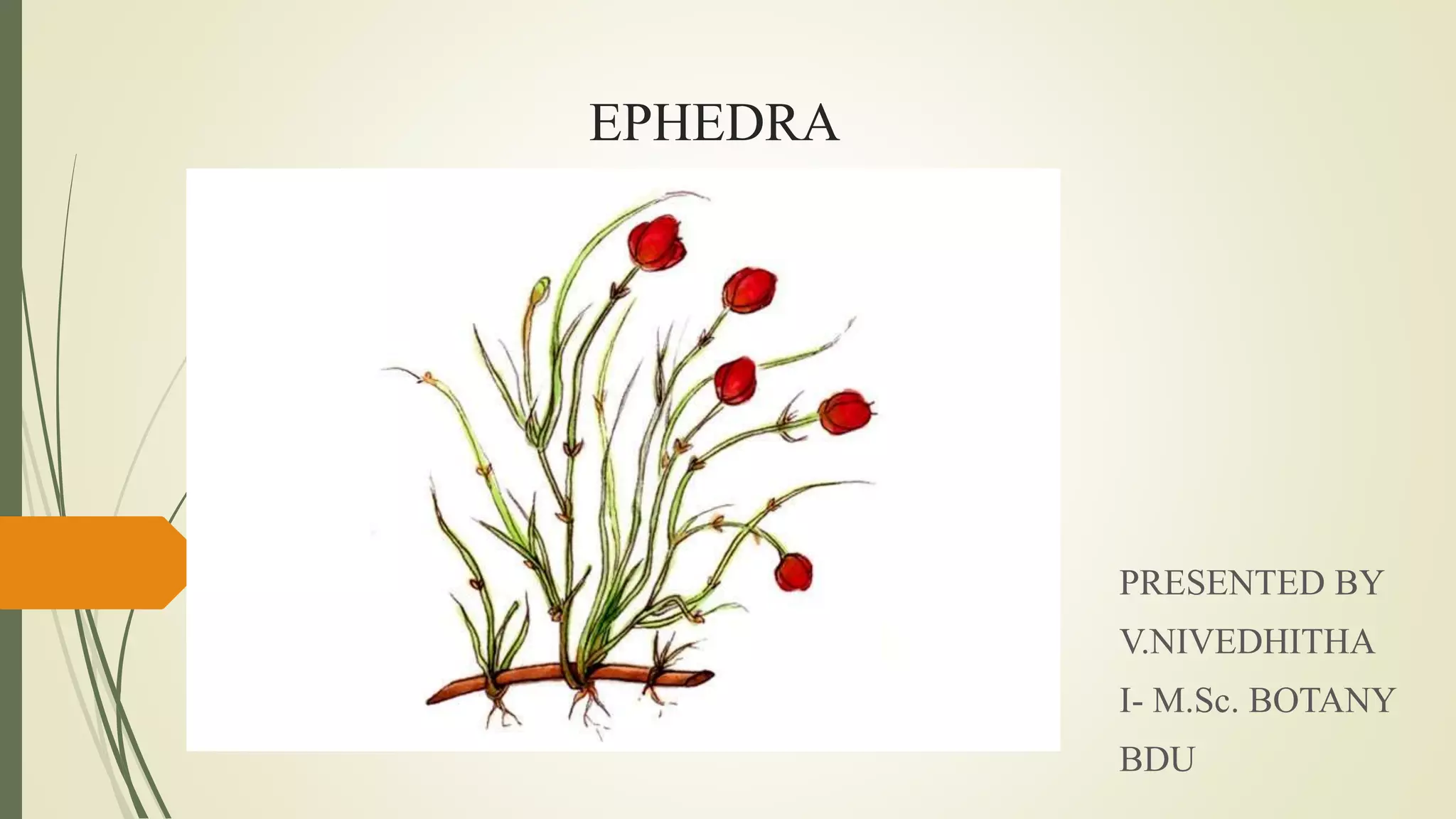 EPHEDRA

PRESENTED BY
V.NIVEDHITHA
I- M.Sc. BOTANY
BDU